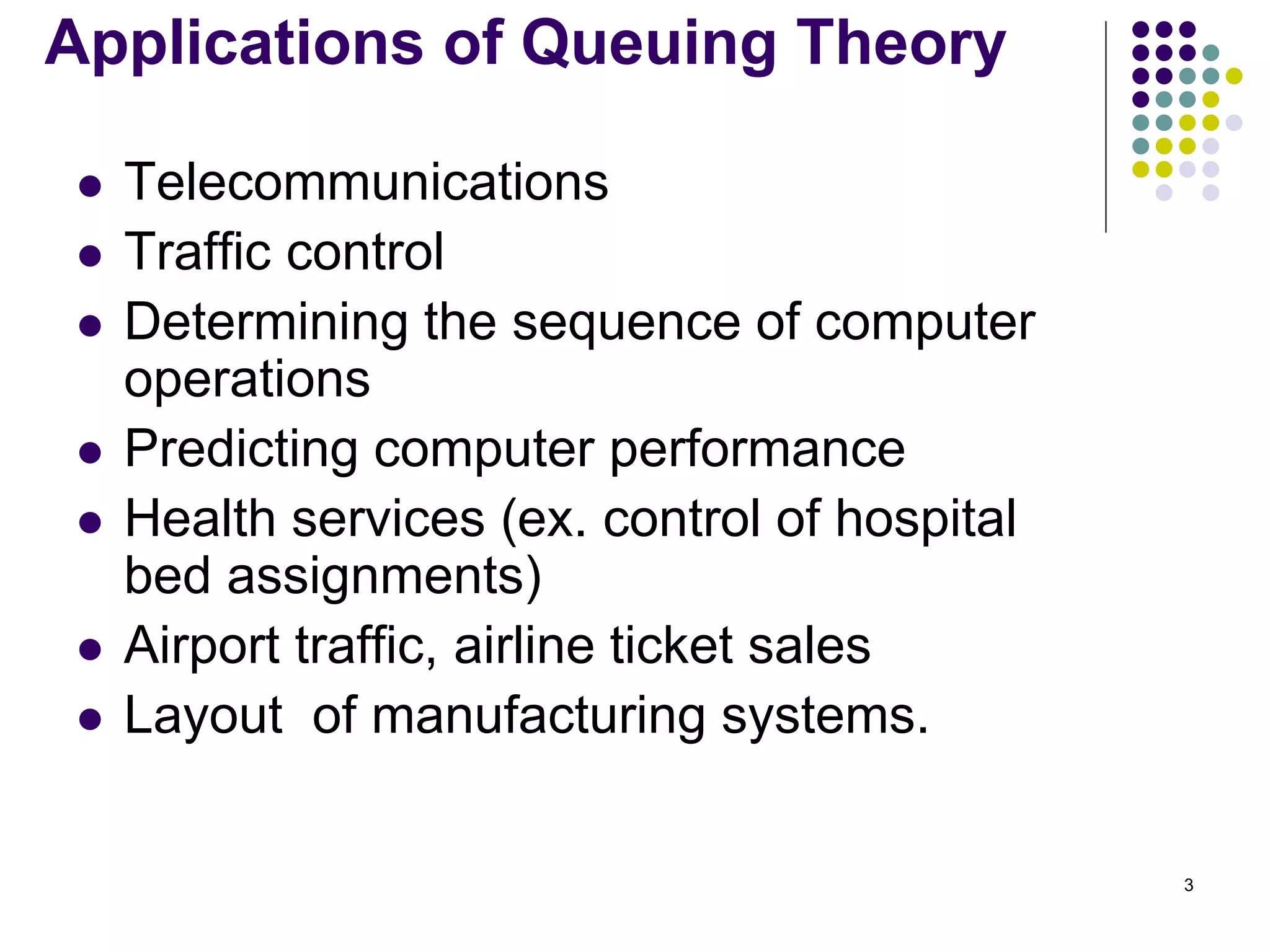 Applications of Queuing Theory

- Telecommunications
- Traffic control
- Determining the sequence of computer operations
- Predicting computer performance
- Health services (ex. control of hospital bed assignments)
- Airport traffic, airline ticket sales
- Layout  of manufacturing systems.

3